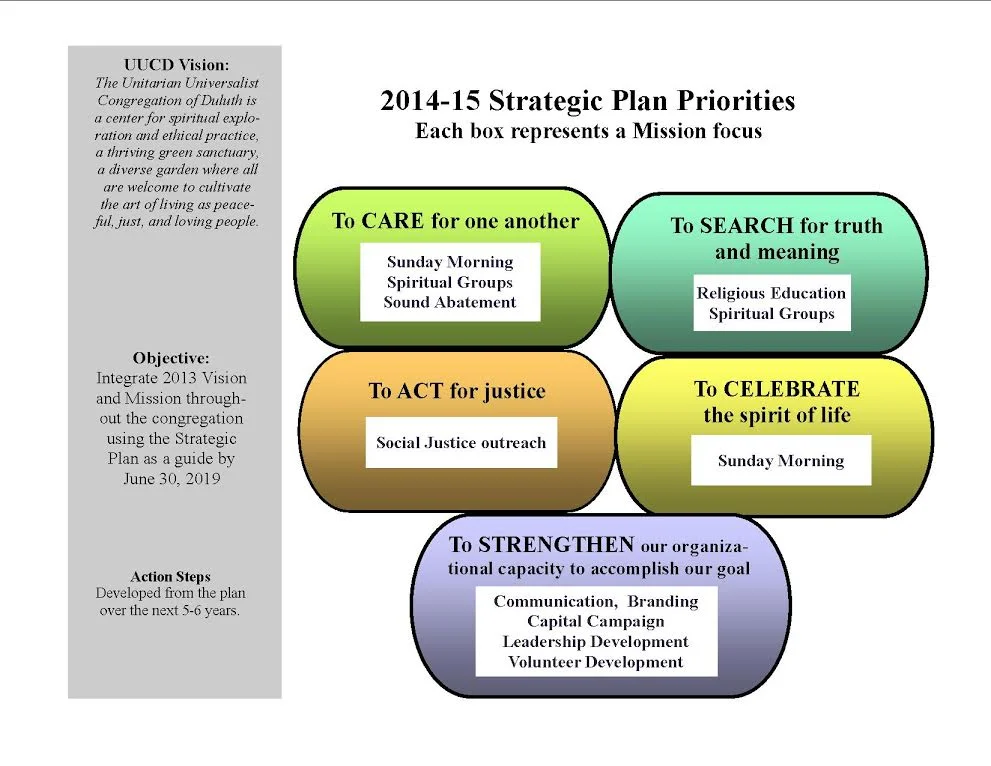 UUCD Vision:
The Unitarian Universalist Congregation of Duluth is a center for spiritual exploration and ethical practice, a thriving green sanctuary, a diverse garden where all are welcome to cultivate the art of living as peaceful, just, and loving people.

Objective:
Integrate 2013 Vision and Mission throughout the congregation using the Strategic Plan as a guide by June 30, 2019

Action Steps
Developed from the plan over the next 5-6 years.

2014-15 Strategic Plan Priorities
Each box represents a Mission focus

To CARE for one another
Sunday Morning
Spiritual Groups
Sound Abatement

To SEARCH for truth and meaning
Religious Education
Spiritual Groups

To ACT for justice
Social Justice outreach

To CELEBRATE the spirit of life
Sunday Morning

To STRENGTHEN our organizational capacity to accomplish our goal
Communication, Branding
Capital Campaign
Leadership Development
Volunteer Development